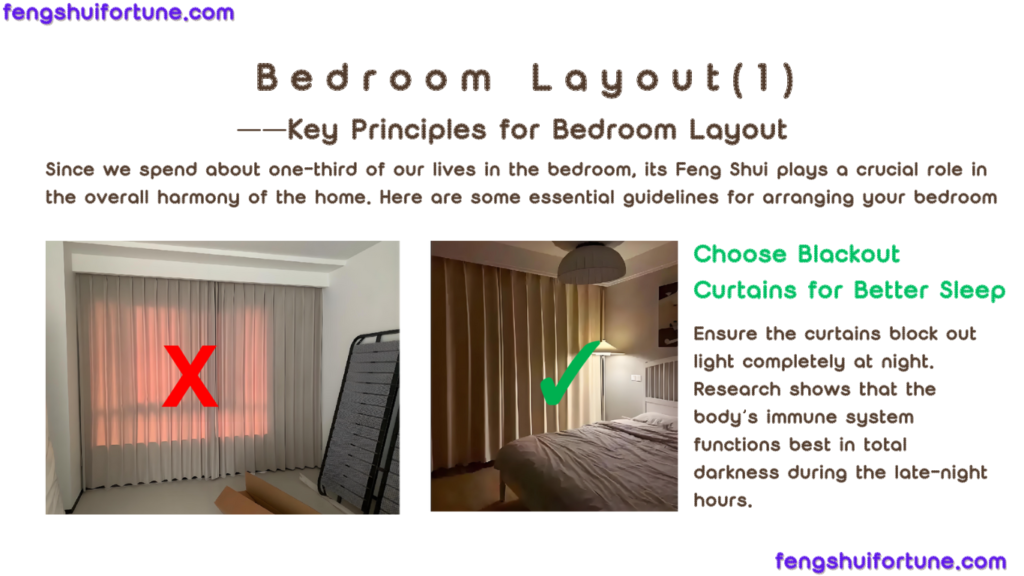 fengshuifortune.com

Bedroom Layout(1)

——Key Principles for Bedroom Layout

Since we spend about one-third of our lives in the bedroom, its Feng Shui plays a crucial role in the overall harmony of the home. Here are some essential guidelines for arranging your bedroom

X

✓

Choose Blackout Curtains for Better Sleep

Ensure the curtains block out light completely at night. Research shows that the body's immune system functions best in total darkness during the late-night hours.

fengshuifortune.com